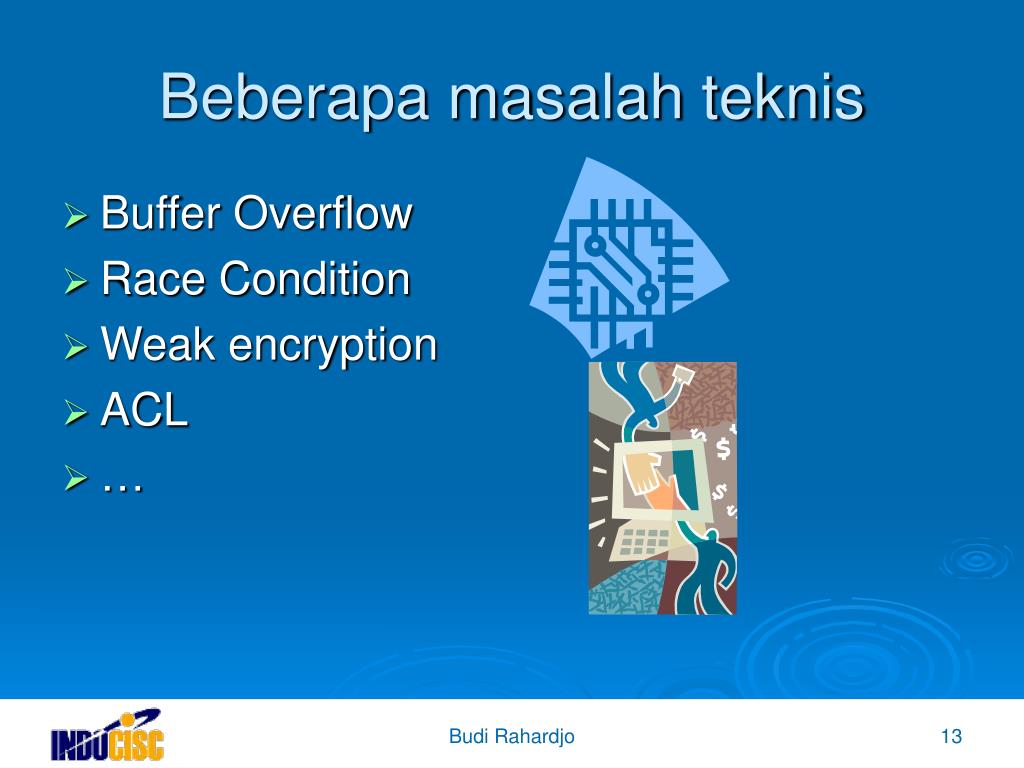 Beberapa masalah teknis

➢ Buffer Overflow
➢ Race Condition
➢ Weak encryption
➢ ACL
➢ …

$ $ $

INDOCISC

Budi Rahardjo

13